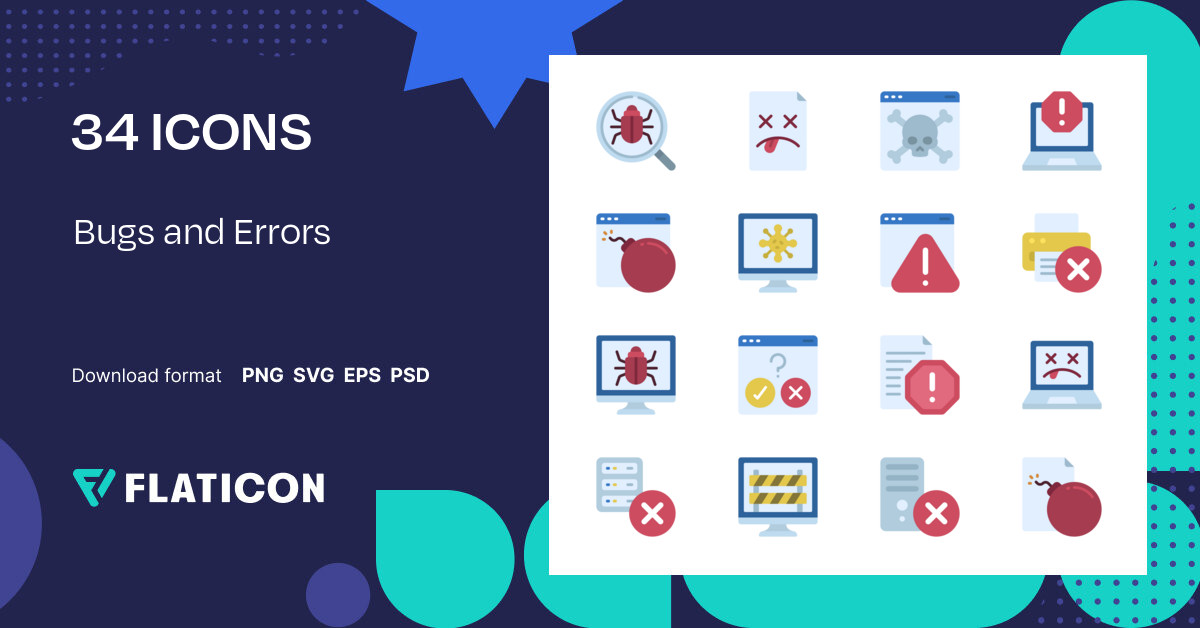 34 ICONS

Bugs and Errors

Download format PNG SVG EPS PSD

FLATICON